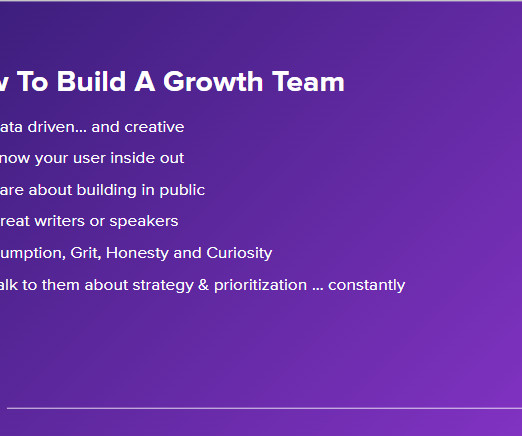 w To Build A Growth Team

ata driven... and creative

now your user inside out

are about building in public

reat writers or speakers

umption, Grit, Honesty and Curiosity

alk to them about strategy & prioritization ... constantly